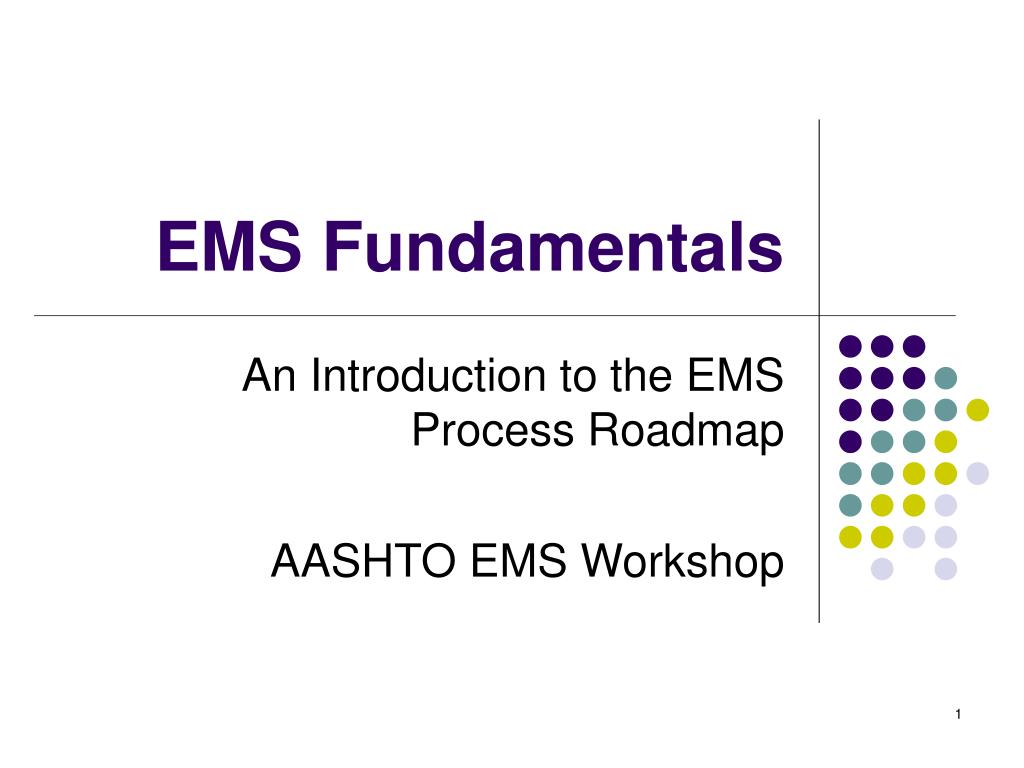 EMS Fundamentals

An Introduction to the EMS Process Roadmap

AASHTO EMS Workshop

1